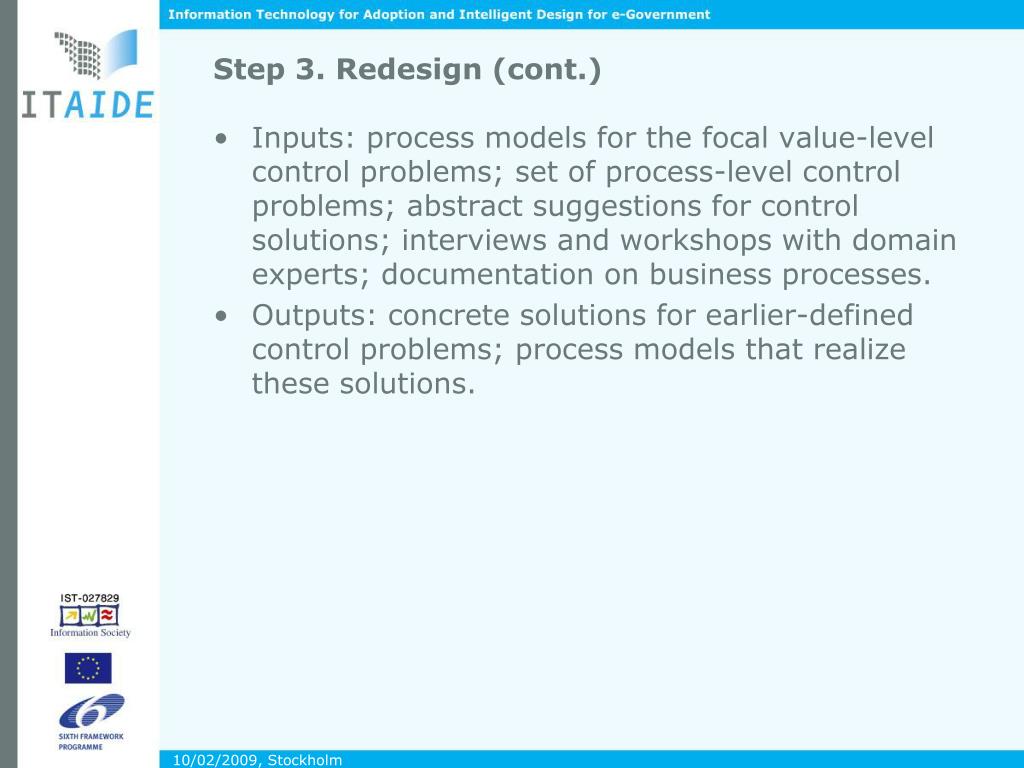 Information Technology for Adoption and Intelligent Design for e-Government

ITAIDE

Step 3. Redesign (cont.)

• Inputs: process models for the focal value-level control problems; set of process-level control problems; abstract suggestions for control solutions; interviews and workshops with domain experts; documentation on business processes.
• Outputs: concrete solutions for earlier-defined control problems; process models that realize these solutions.

IST-027829
Information Society

SIXTH FRAMEWORK PROGRAMME

10/02/2009, Stockholm